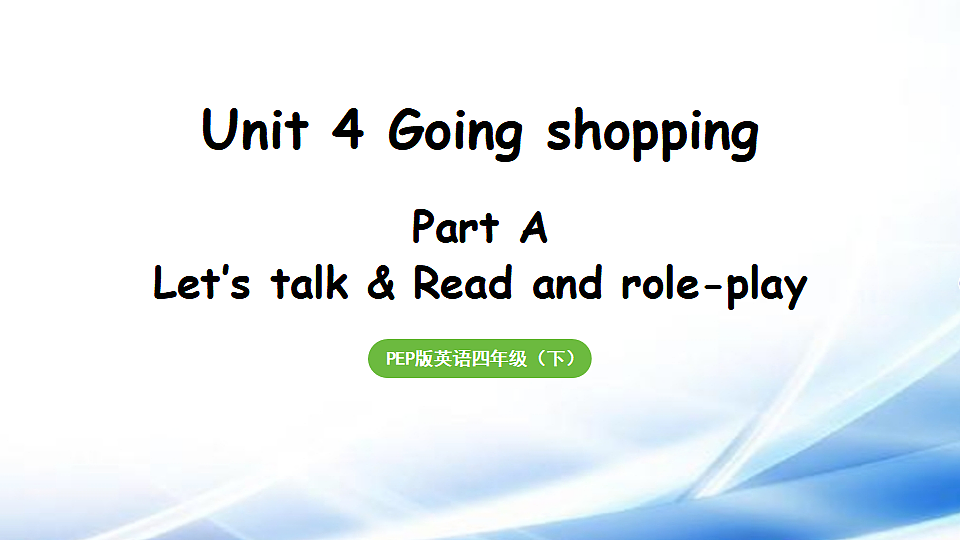 Unit 4 Going shopping

Part A
Let's talk & Read and role-play

PEP版英语四年级（下）